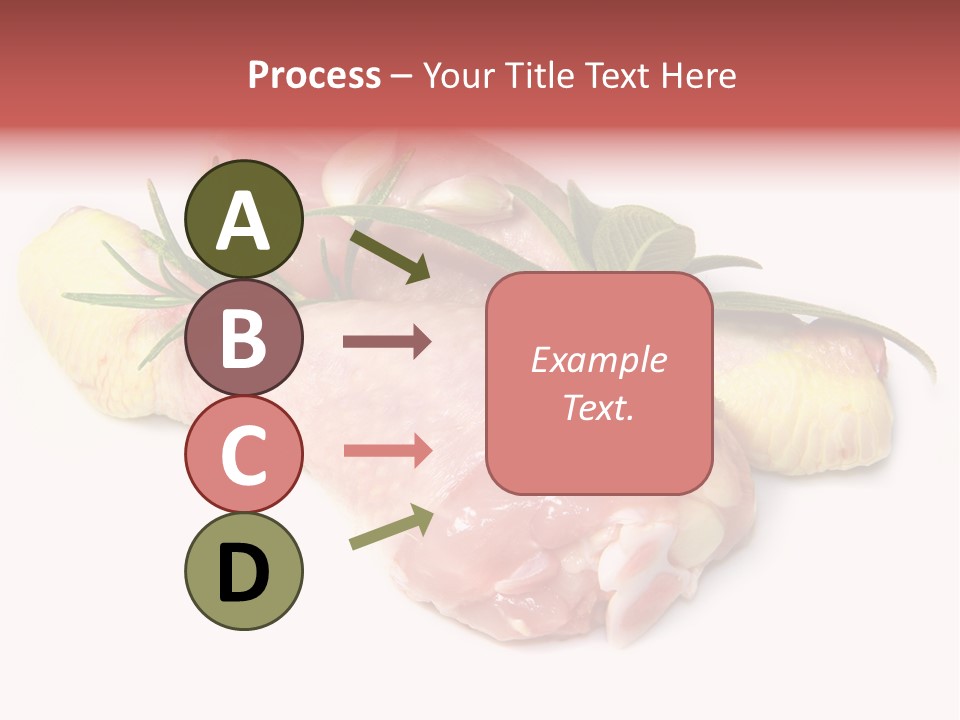 Process – Your Title Text Here

A

B

C

D

Example Text.